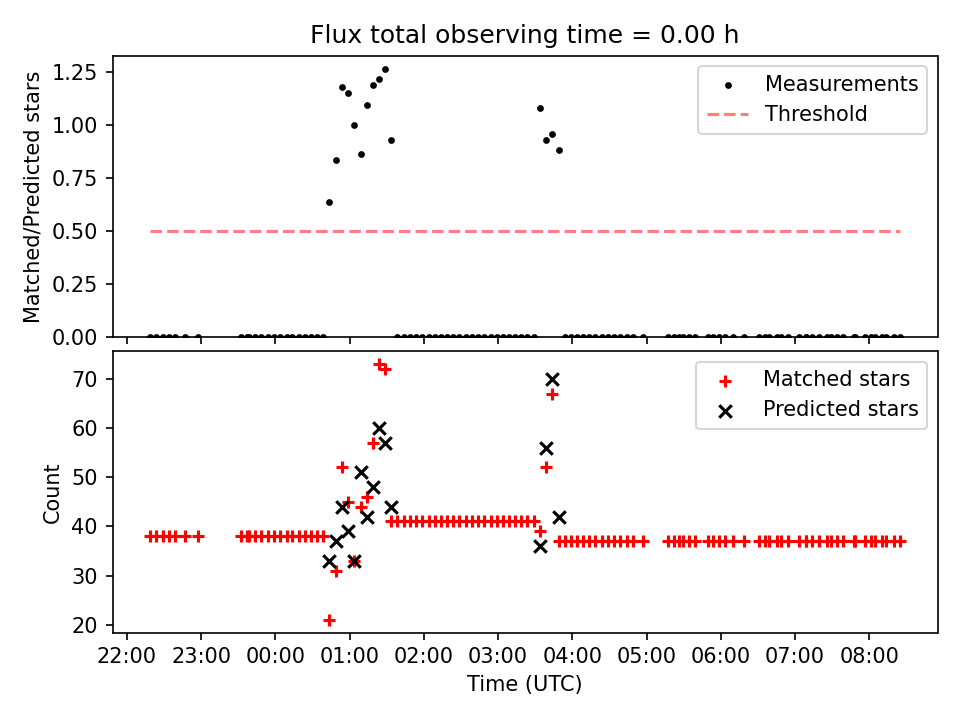 Flux total observing time = 0.00 h

Matched/Predicted stars

1.25
1.00
0.75
0.50
0.25
0.00

Measurements
Threshold

Count

70
60
50
40
30
20

Matched stars
Predicted stars

22:00
23:00
00:00
01:00
02:00
03:00
04:00
05:00
06:00
07:00
08:00

Time (UTC)